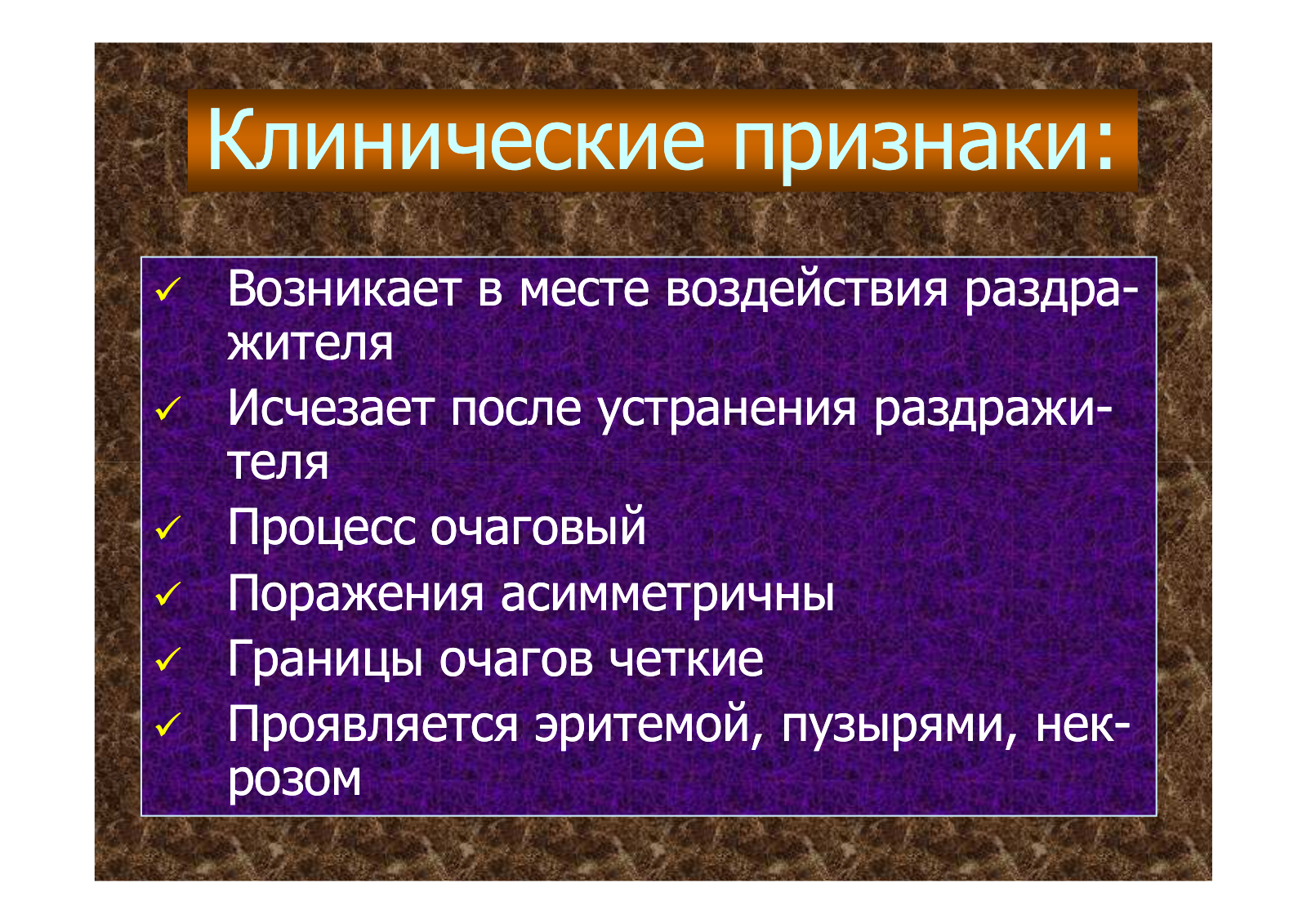 Клинические признаки:

✓ Возникает в месте воздействия раздражителя
✓ Исчезает после устранения раздражителя
✓ Процесс очаговый
✓ Поражения асимметричны
✓ Границы очагов четкие
✓ Проявляется эритемой, пузырями, некрозом